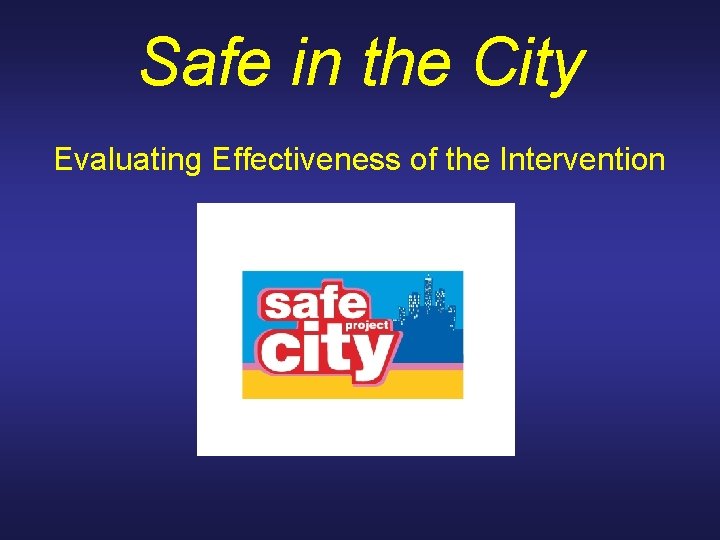 Safe in the City

Evaluating Effectiveness of the Intervention

safe
project
city